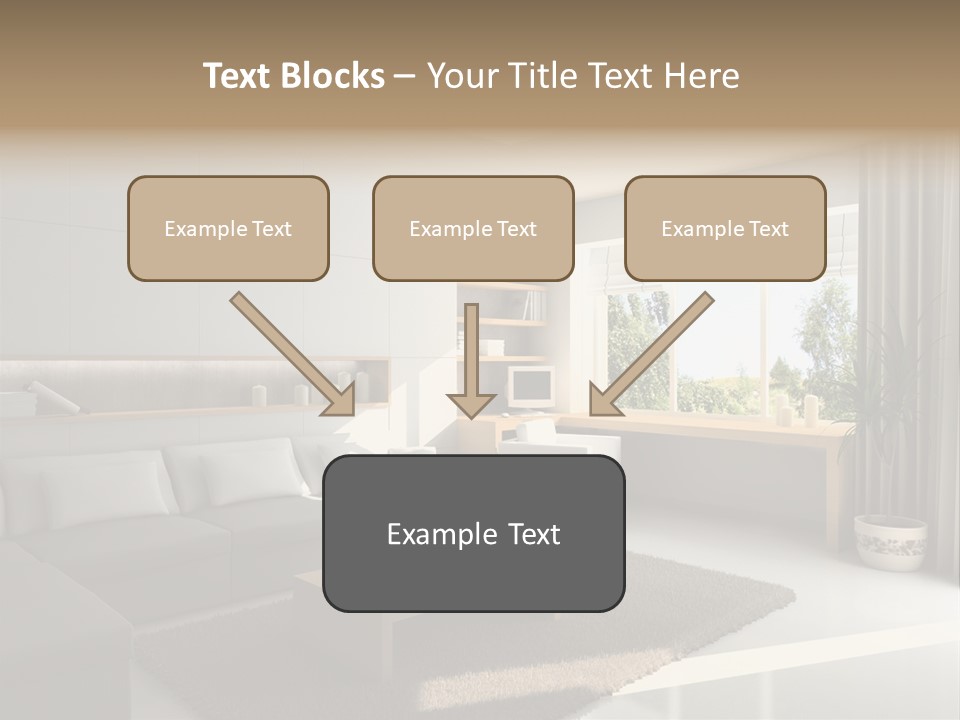 Text Blocks – Your Title Text Here

Example Text

Example Text

Example Text

Example Text